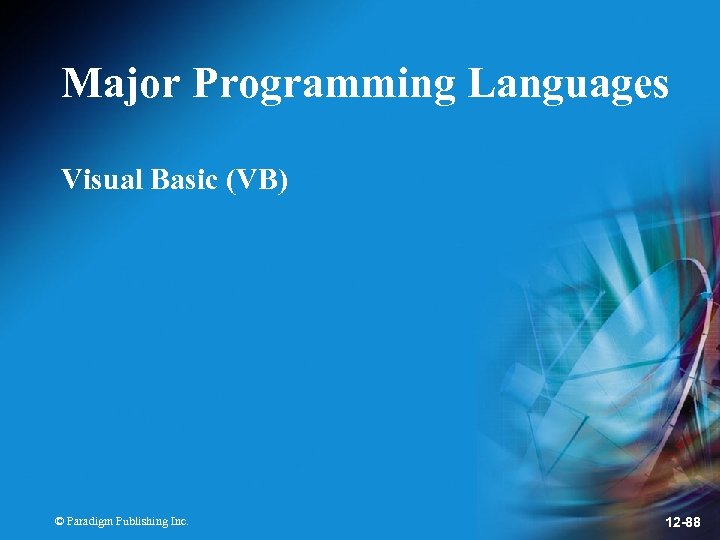 Major Programming Languages

Visual Basic (VB)

© Paradigm Publishing Inc.

12-88